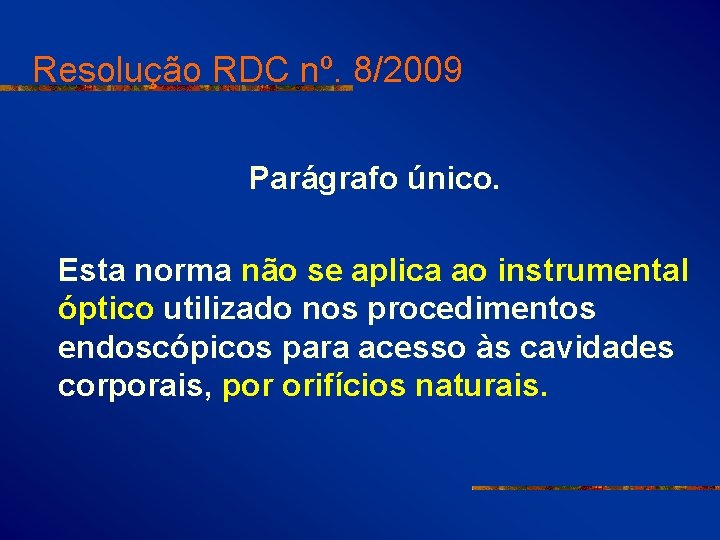 Resolução RDC nº. 8/2009

Parágrafo único.

Esta norma não se aplica ao instrumental óptico utilizado nos procedimentos endoscópicos para acesso às cavidades corporais, por orifícios naturais.